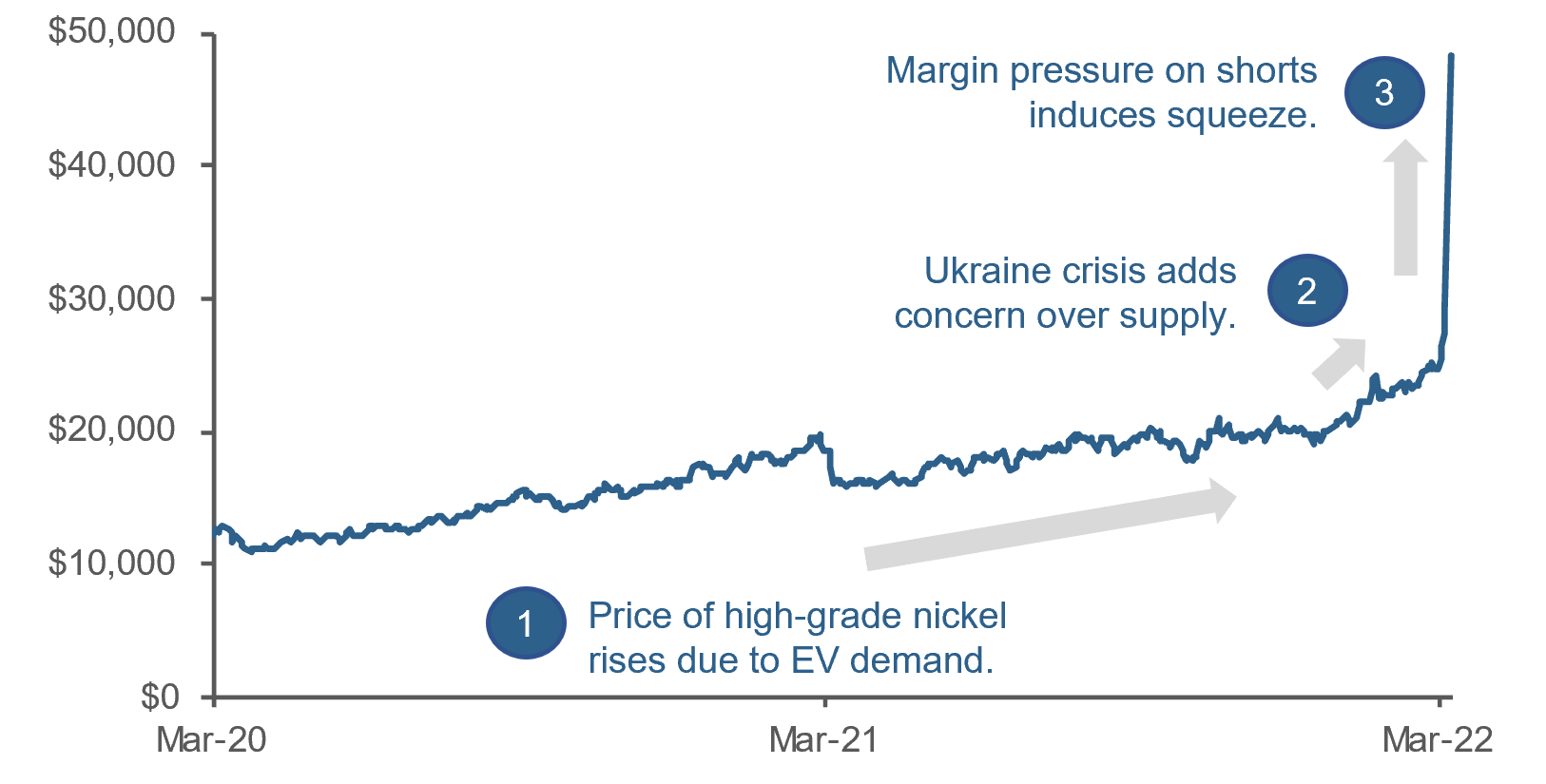 $50,000
$40,000
$30,000
$20,000
$10,000
$0

Margin pressure on shorts induces squeeze.
3

Ukraine crisis adds concern over supply.
2

1
Price of high-grade nickel rises due to EV demand.

Mar-20
Mar-21
Mar-22